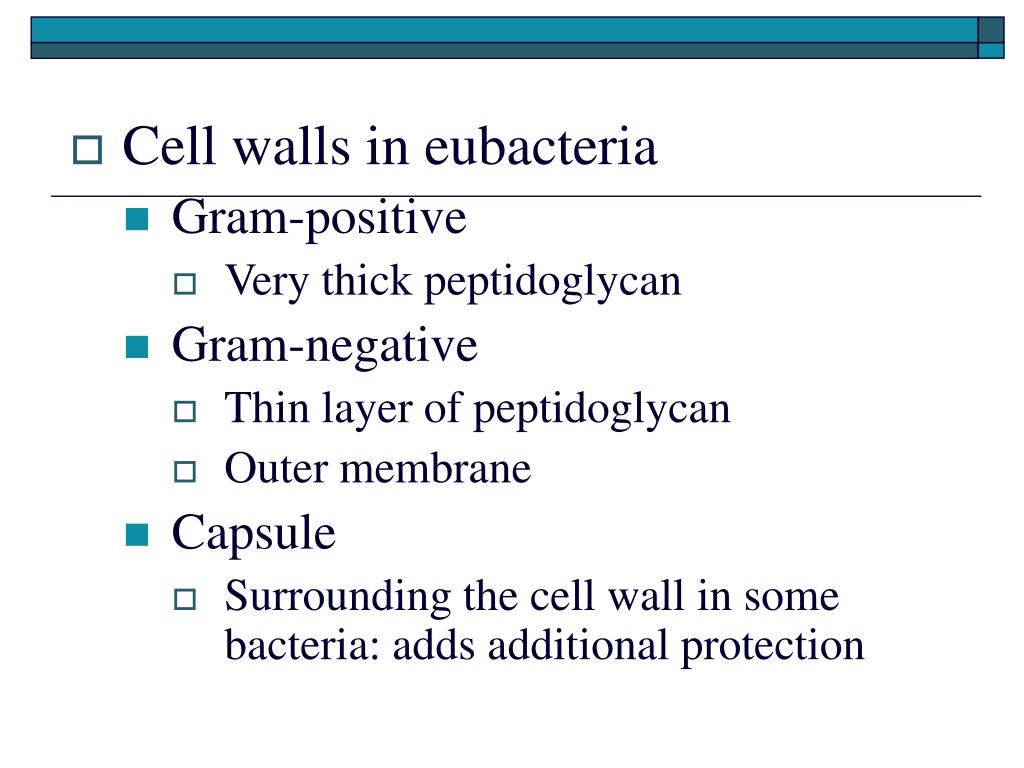 Cell walls in eubacteria

Gram-positive

Very thick peptidoglycan

Gram-negative

Thin layer of peptidoglycan

Outer membrane

Capsule

Surrounding the cell wall in some bacteria: adds additional protection